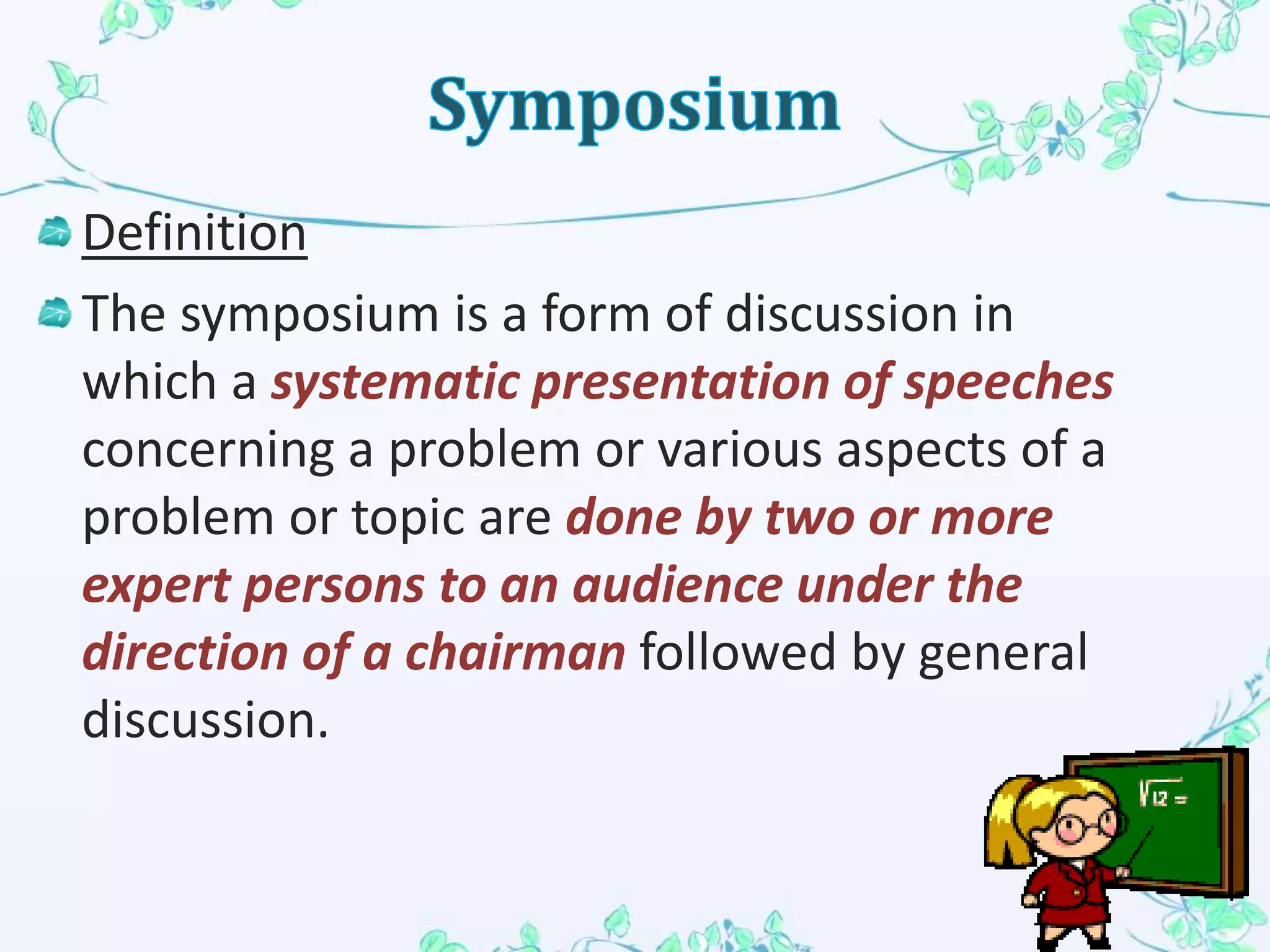 Symposium

Definition

The symposium is a form of discussion in which a systematic presentation of speeches concerning a problem or various aspects of a problem or topic are done by two or more expert persons to an audience under the direction of a chairman followed by general discussion.

$\sqrt{12} =$